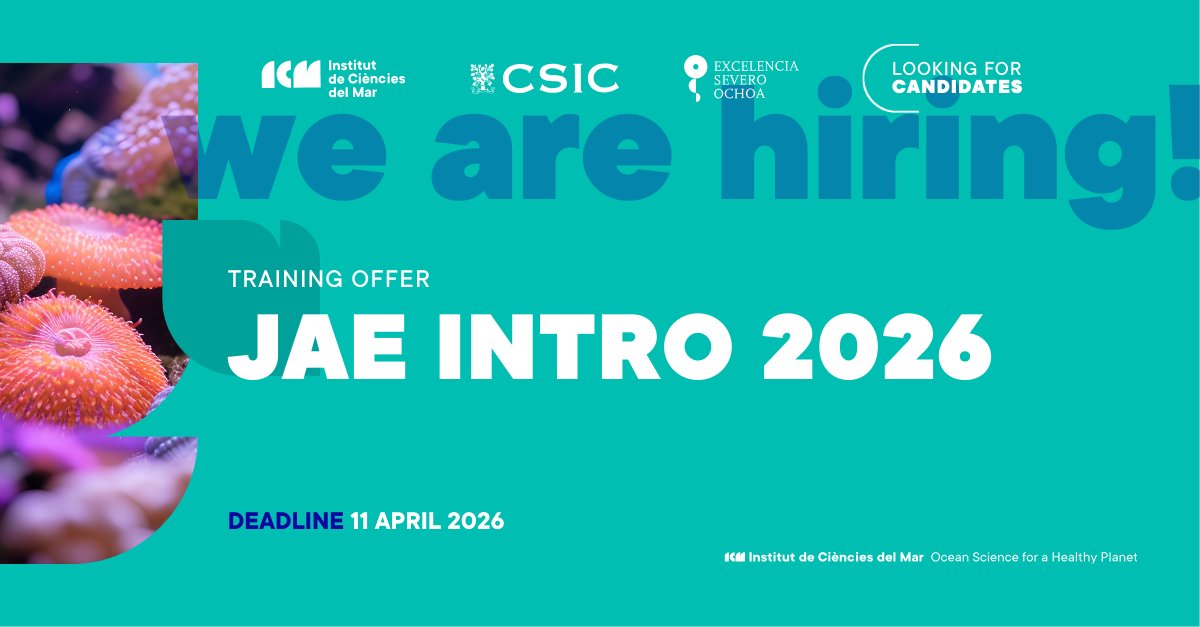 ICM Institut de Ciències del Mar

CSIC

EXCELENCIA SEVERO OCHOA

LOOKING FOR CANDIDATES

we are hiring!

TRAINING OFFER

JAE INTRO 2026

DEADLINE 11 APRIL 2026

ICM Institut de Ciències del Mar Ocean Science for a Healthy Planet